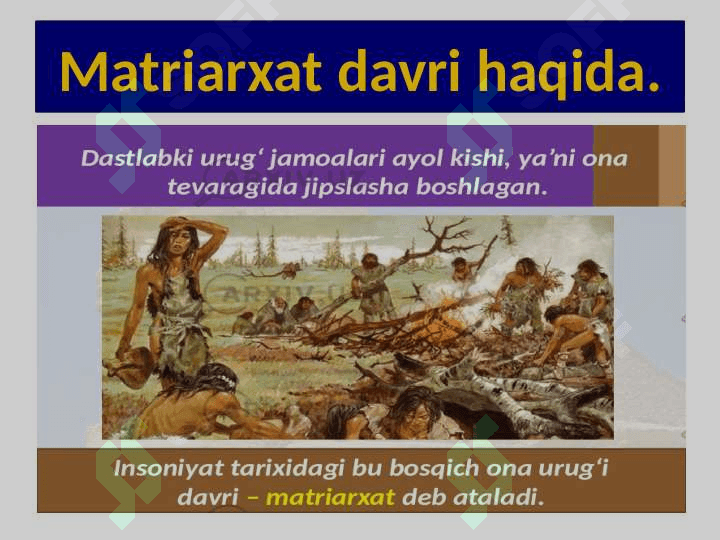 Matriarxat davri haqida.

Dastlabki urug‘ jamoalari ayol kishi, ya’ni ona tevaragida jipslasha boshlagan.

ARXIV.UZ

Insoniyat tarixidagi bu bosqich ona urug‘i davri – matriarxat deb ataladi.